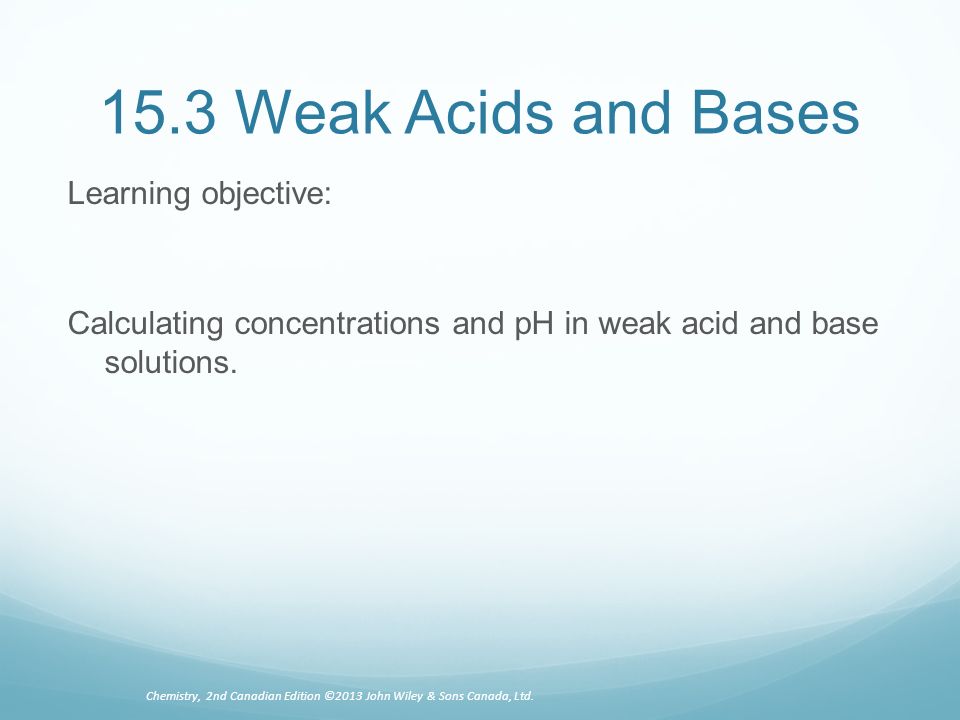 15.3 Weak Acids and Bases

Learning objective:

Calculating concentrations and pH in weak acid and base solutions.

Chemistry, 2nd Canadian Edition ©2013 John Wiley & Sons Canada, Ltd.